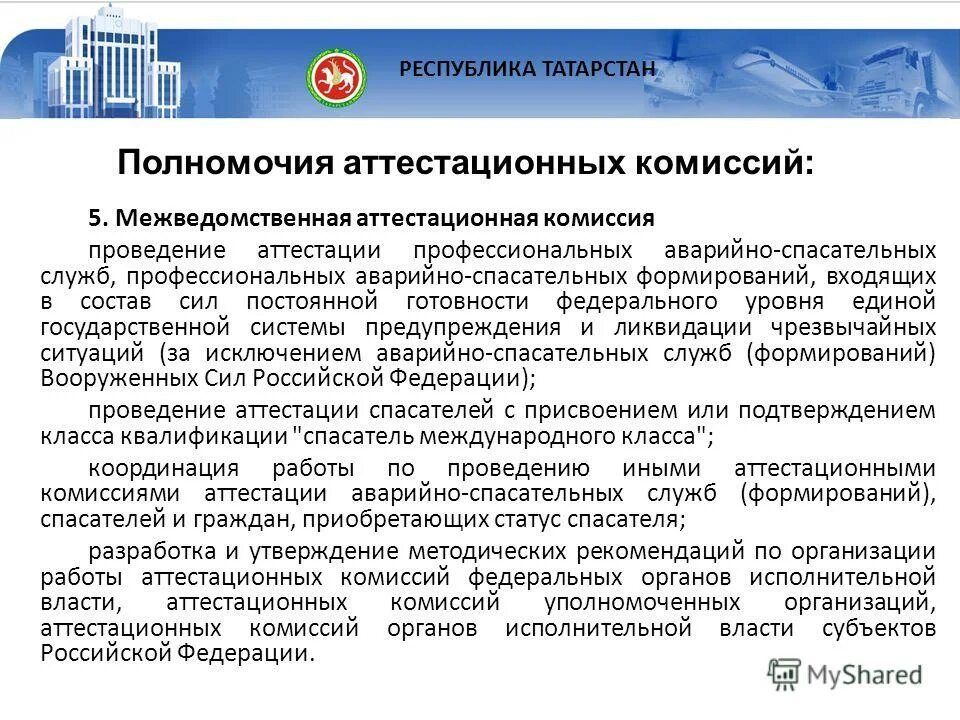 РЕСПУБЛИКА ТАТАРСТАН

Полномочия аттестационных комиссий:

5. Межведомственная аттестационная комиссия

проведение аттестации профессиональных аварийно-спасательных служб, профессиональных аварийно-спасательных формирований, входящих в состав сил постоянной готовности федерального уровня единой государственной системы предупреждения и ликвидации чрезвычайных ситуаций (за исключением аварийно-спасательных служб (формирований) Вооруженных Сил Российской Федерации);

проведение аттестации спасателей с присвоением или подтверждением класса квалификации "спасатель международного класса";

координация работы по проведению иными аттестационными комиссиями аттестации аварийно-спасательных служб (формирований), спасателей и граждан, приобретающих статус спасателя;

разработка и утверждение методических рекомендаций по организации работы аттестационных комиссий федеральных органов исполнительной власти, аттестационных комиссий уполномоченных организаций, аттестационных комиссий органов исполнительной власти субъектов Российской Федерации.

MyShared